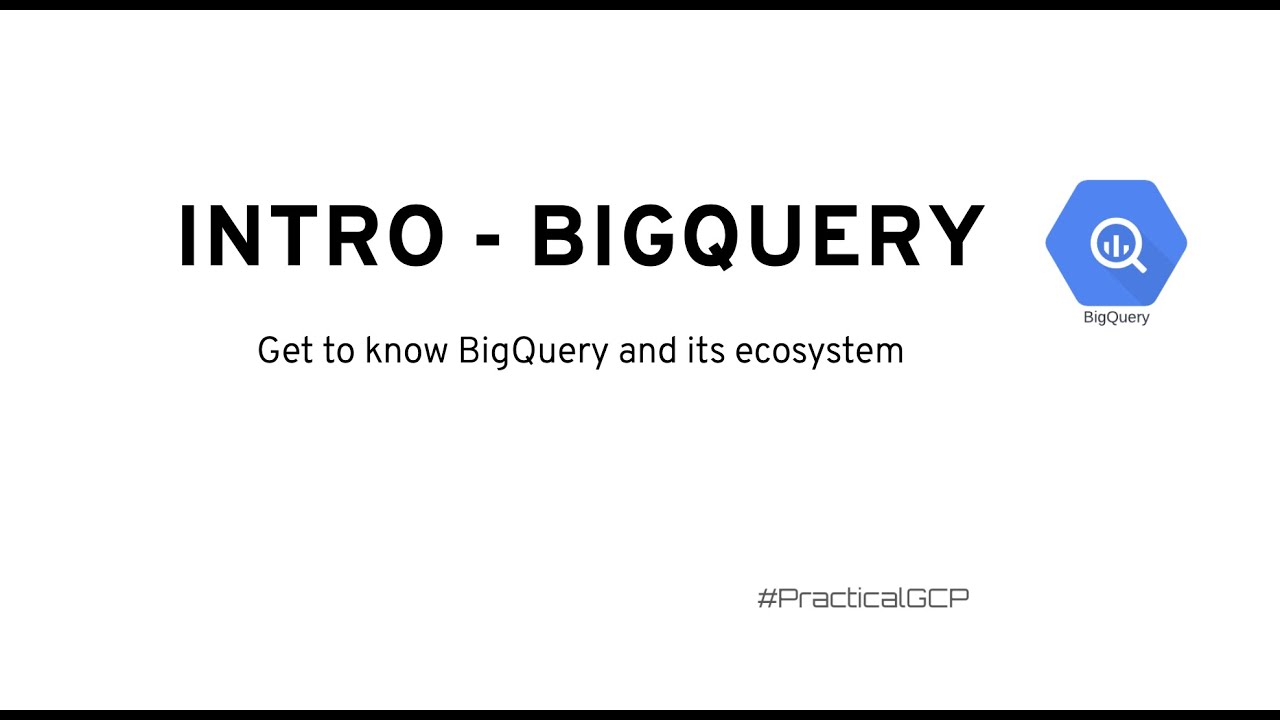 INTRO - BIGQUERY

BigQuery

Get to know BigQuery and its ecosystem

#PracticalGCP